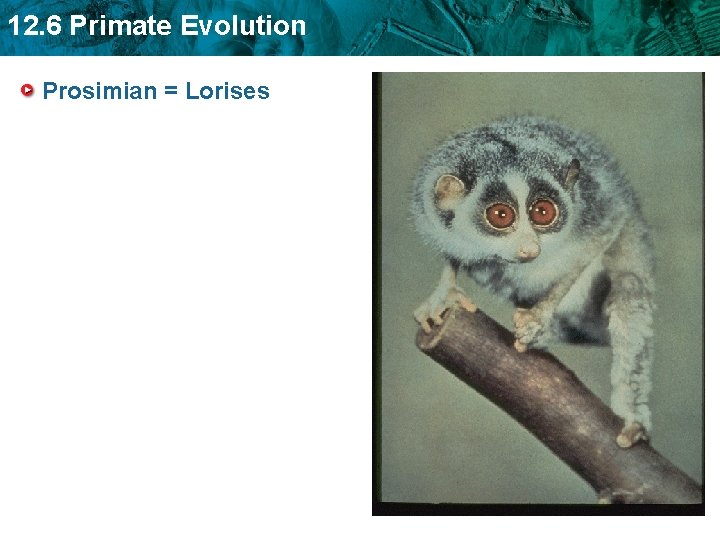 12.6 Primate Evolution

Prosimian = Lorises